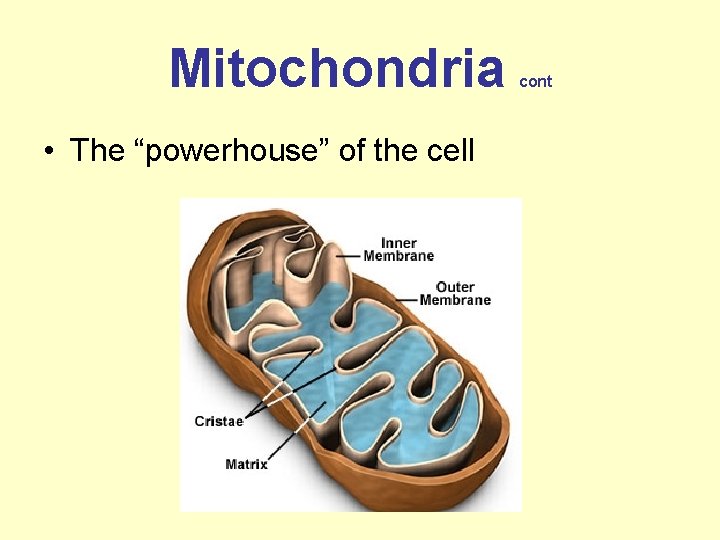 Mitochondria cont

• The “powerhouse” of the cell

Inner Membrane

Outer Membrane

Cristae

Matrix